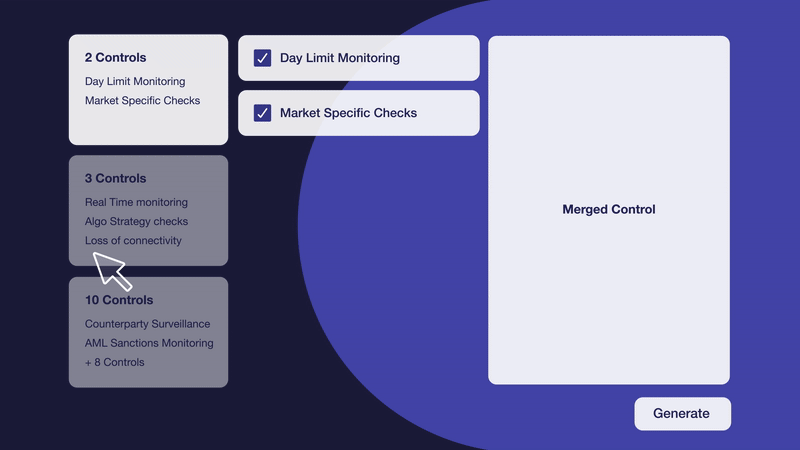 2 Controls
Day Limit Monitoring
Market Specific Checks

3 Controls
Real Time monitoring
Algo Strategy checks
Loss of connectivity

10 Controls
Counterparty Surveillance
AML Sanctions Monitoring
+ 8 Controls

Day Limit Monitoring

Market Specific Checks

Merged Control

Generate